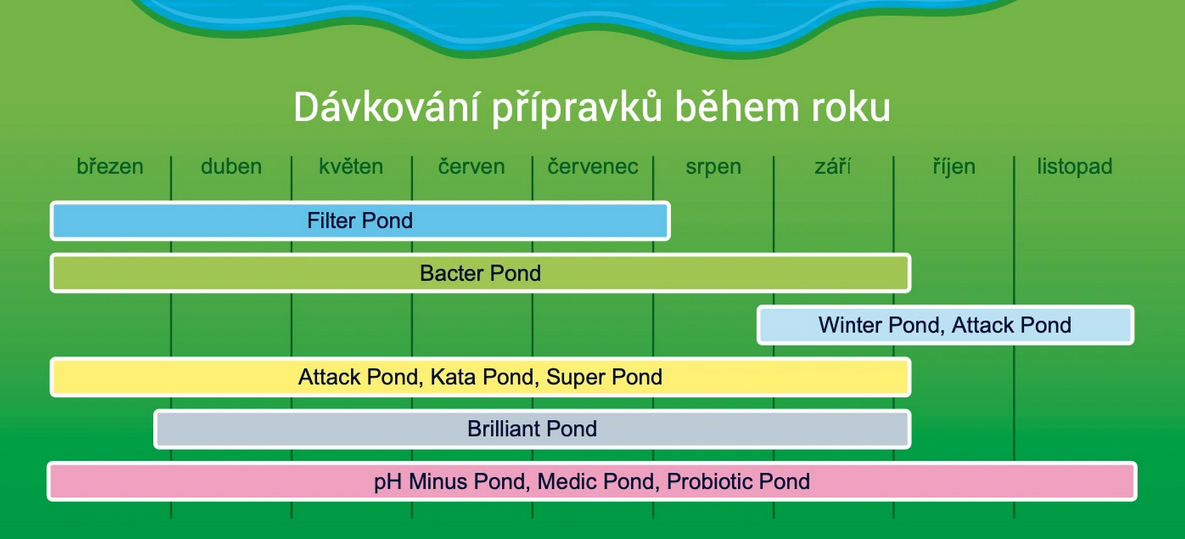 Dávkování přípravků během roku

březen | duben | květen | červen | červenec | srpen | září | říjen | listopad

Filter Pond

Bacter Pond

Winter Pond, Attack Pond

Attack Pond, Kata Pond, Super Pond

Brilliant Pond

pH Minus Pond, Medic Pond, Probiotic Pond